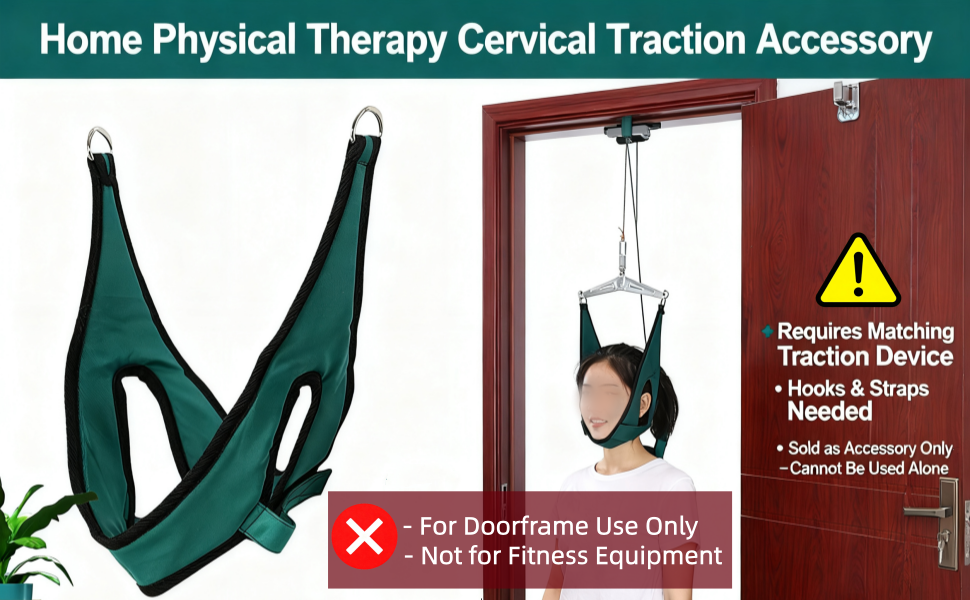 Home Physical Therapy Cervical Traction Accessory

Requires Matching Traction Device

• Hooks & Straps Needed

• Sold as Accessory Only –Cannot Be Used Alone

- For Doorframe Use Only
- Not for Fitness Equipment